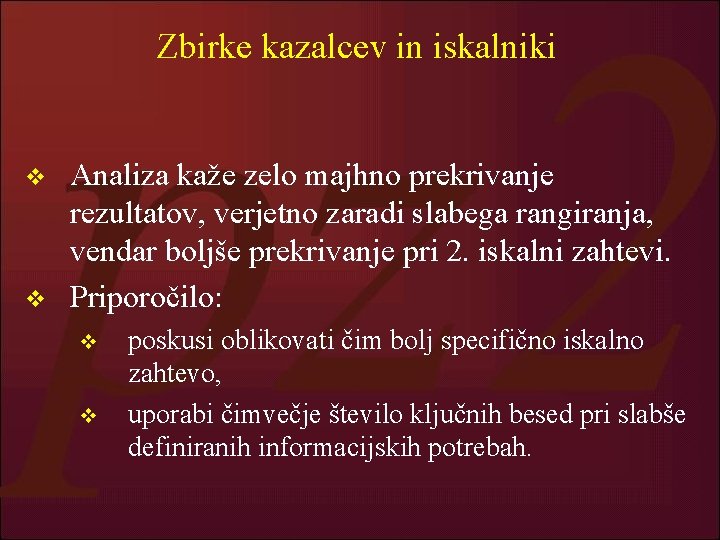 Zbirke kazalcev in iskalniki

❖ Analiza kaže zelo majhno prekrivanje rezultatov, verjetno zaradi slabega rangiranja, vendar boljše prekrivanje pri 2. iskalni zahtevi.

❖ Priporočilo:

❖ poskusi oblikovati čim bolj specifično iskalno zahtevo,

❖ uporabi čimvečje število ključnih besed pri slabše definiranih informacijskih potrebah.